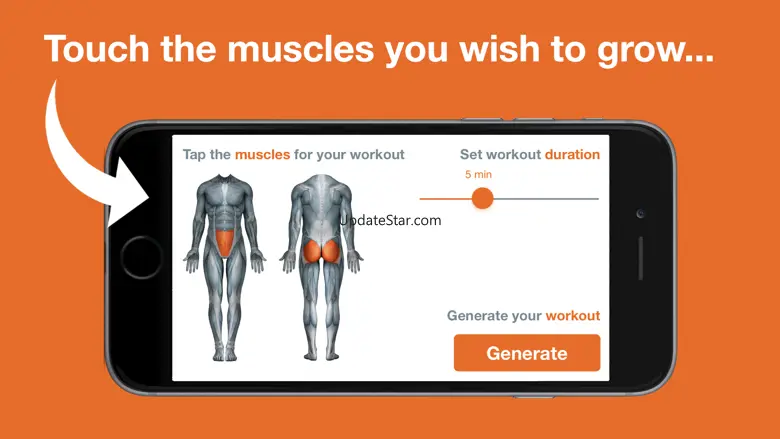 Touch the muscles you wish to grow...

Tap the muscles for your workout

Set workout duration

5 min

UpdateStar.com

Generate your workout

Generate